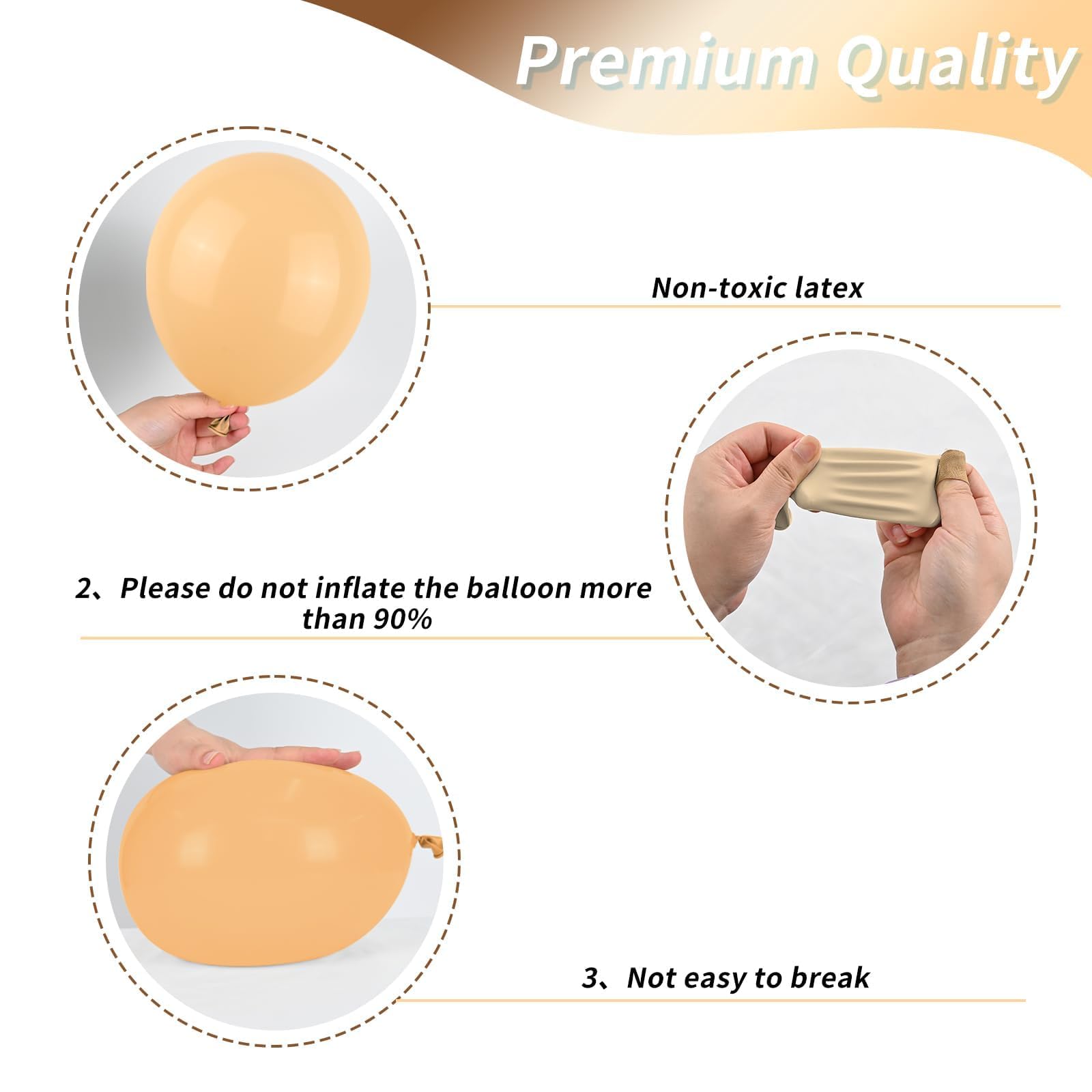 Premium Quality

Non-toxic latex

2、Please do not inflate the balloon more than 90%

3、Not easy to break